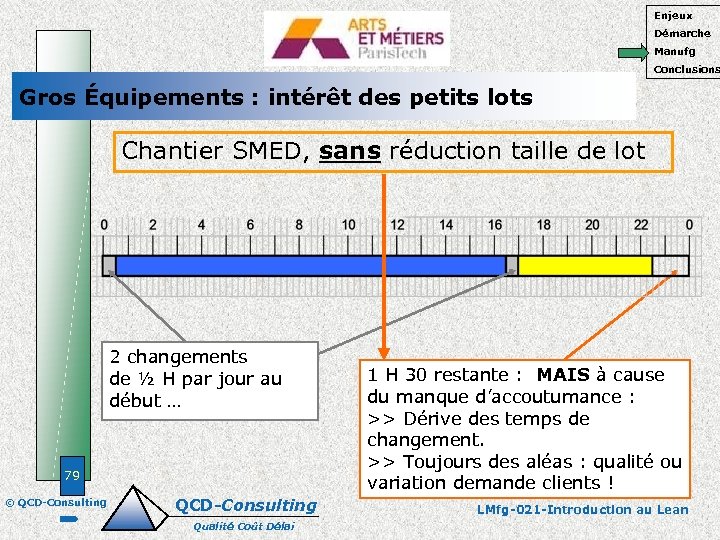 ARTS ET MÉTIERS ParisTech

Enjeux
Démarche
Manufg
Conclusions

Gros Équipements : intérêt des petits lots

Chantier SMED, sans réduction taille de lot

0 2 4 6 8 10 12 14 16 18 20 22 0

2 changements de ½ H par jour au début …

1 H 30 restante : MAIS à cause du manque d'accoutumance :
>> Dérive des temps de changement.
>> Toujours des aléas : qualité ou variation demande clients !

79

© QCD-Consulting

QCD-Consulting
Qualité Coût Délai

LMfg-021-Introduction au Lean